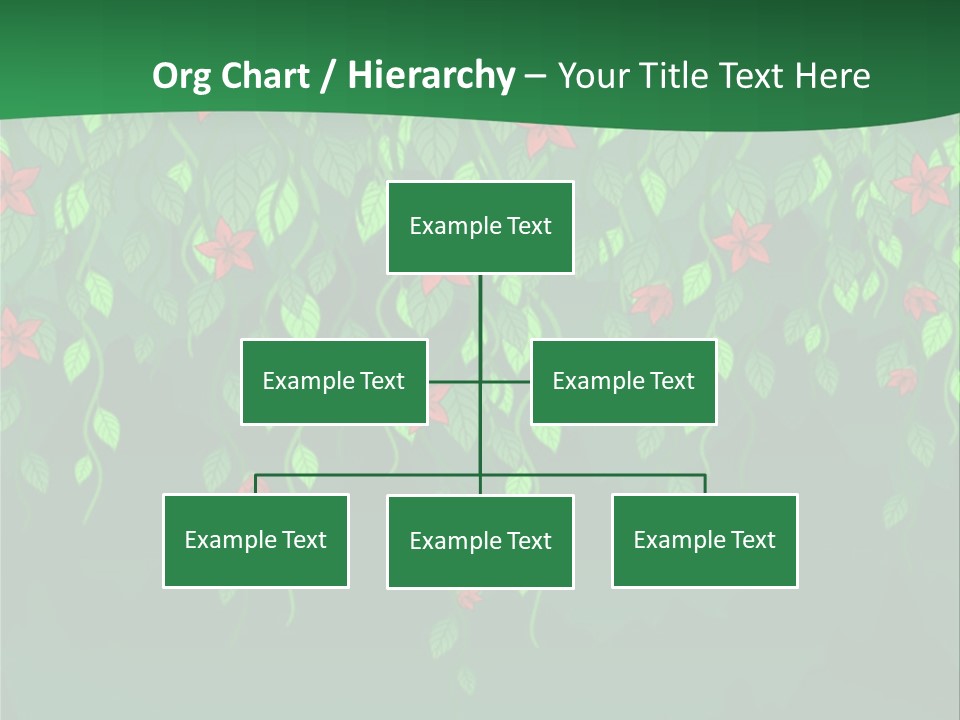 Org Chart / Hierarchy – Your Title Text Here

Example Text

Example Text

Example Text

Example Text

Example Text

Example Text